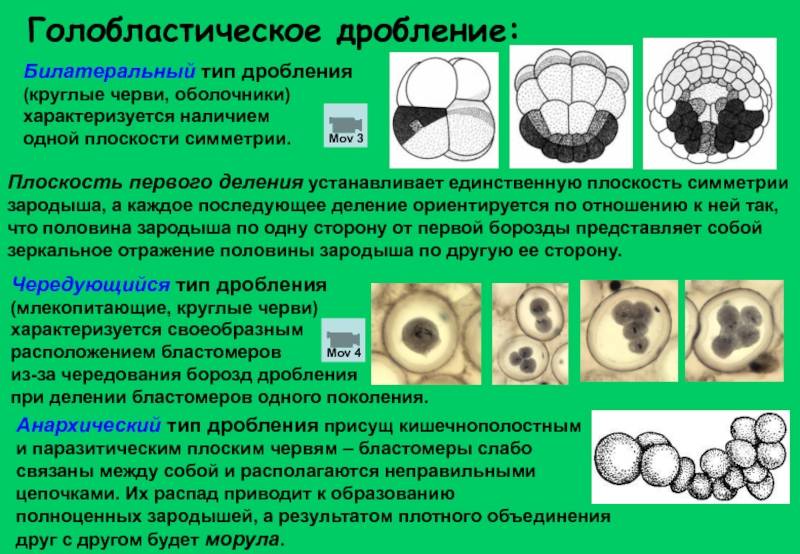 Голобластическое дробление:

Билатеральный тип дробления (круглые черви, оболочники) характеризуется наличием одной плоскости симметрии.

Mov 3

Плоскость первого деления устанавливает единственную плоскость симметрии зародыша, а каждое последующее деление ориентируется по отношению к ней так, что половина зародыша по одну сторону от первой борозды представляет собой зеркальное отражение половины зародыша по другую ее сторону.

Чередующийся тип дробления (млекопитающие, круглые черви) характеризуется своеобразным расположением бластомеров из-за чередования борозд дробления при делении бластомеров одного поколения.

Mov 4

Анархический тип дробления присущ кишечнополостным и паразитическим плоским червям – бластомеры слабо связаны между собой и располагаются неправильными цепочками. Их распад приводит к образованию полноценных зародышей, а результатом плотного объединения друг с другом будет морула.